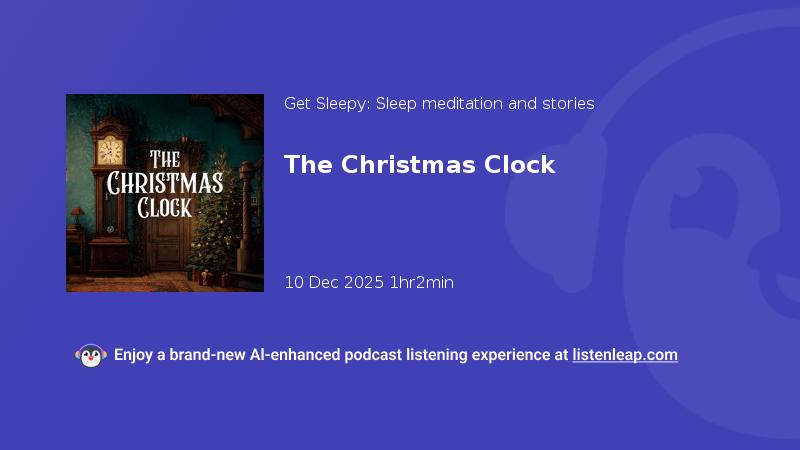 THE CHRISTMAS CLOCK

Get Sleepy: Sleep meditation and stories

The Christmas Clock

10 Dec 2025 1hr2min

Enjoy a brand-new AI-enhanced podcast listening experience at listenleap.com